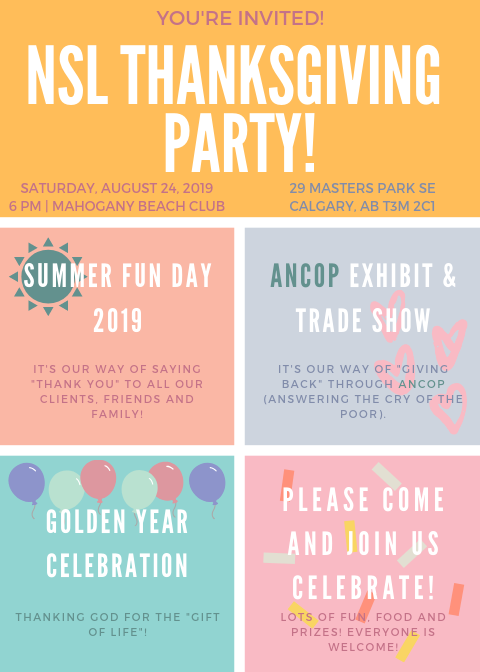 YOU'RE INVITED!

NSL THANKSGIVING PARTY!

SATURDAY, AUGUST 24, 2019
6 PM | MAHOGANY BEACH CLUB

29 MASTERS PARK SE
CALGARY, AB T3M 2C1

SUMMER FUN DAY 2019

IT'S OUR WAY OF SAYING "THANK YOU" TO ALL OUR CLIENTS, FRIENDS AND FAMILY!

ANCOP EXHIBIT & TRADE SHOW

IT'S OUR WAY OF "GIVING BACK" THROUGH ANCOP (ANSWERING THE CRY OF THE POOR).

GOLDEN YEAR CELEBRATION

THANKING GOD FOR THE "GIFT OF LIFE"!

PLEASE COME AND JOIN US CELEBRATE!

LOTS OF FUN, FOOD AND PRIZES! EVERYONE IS WELCOME!